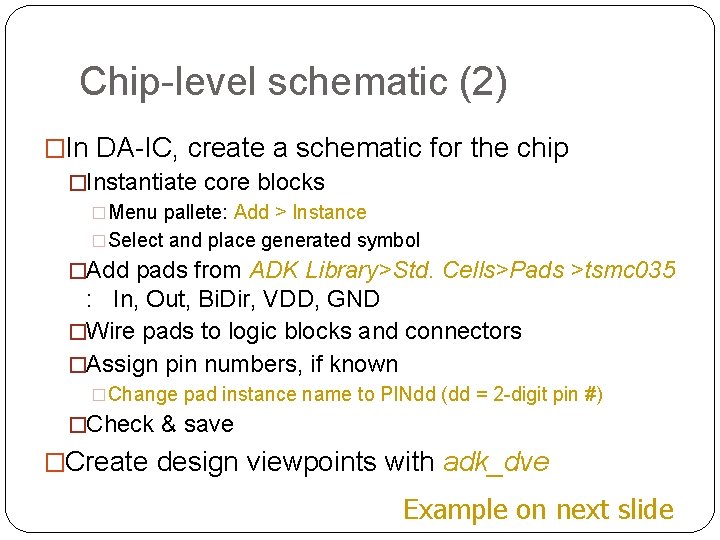 Chip-level schematic (2)

□In DA-IC, create a schematic for the chip

□Instantiate core blocks

□Menu pallete: Add > Instance

□Select and place generated symbol

□Add pads from ADK Library>Std. Cells>Pads >tsmc035 : In, Out, BiDir, VDD, GND

□Wire pads to logic blocks and connectors

□Assign pin numbers, if known

□Change pad instance name to PINdd (dd = 2-digit pin #)

□Check & save

□Create design viewpoints with adk_dve

Example on next slide